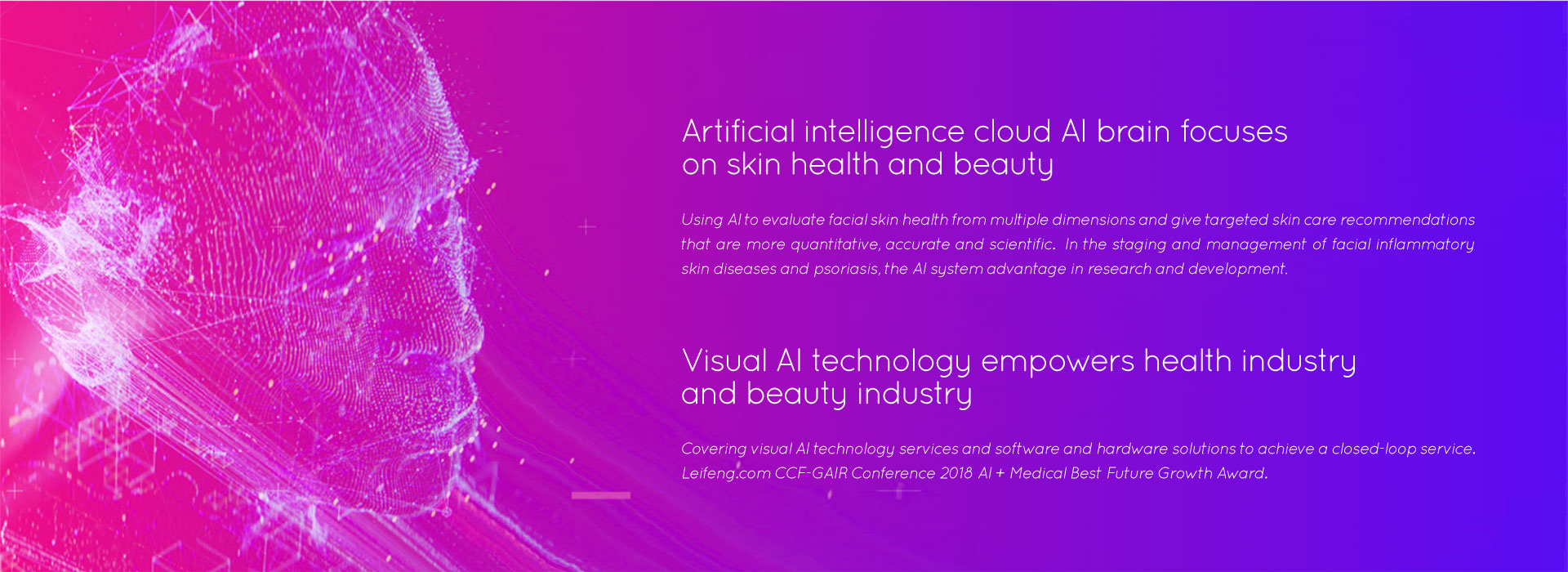 Artificial intelligence cloud AI brain focuses on skin health and beauty

Using AI to evaluate facial skin health from multiple dimensions and give targeted skin care recommendations that are more quantitative, accurate and scientific. In the staging and management of facial inflammatory skin diseases and psoriasis, the AI system advantage in research and development.

Visual AI technology empowers health industry and beauty industry

Covering visual AI technology services and software and hardware solutions to achieve a closed-loop service. Leifeng.com CCF-GAIR Conference 2018 AI + Medical Best Future Growth Award.